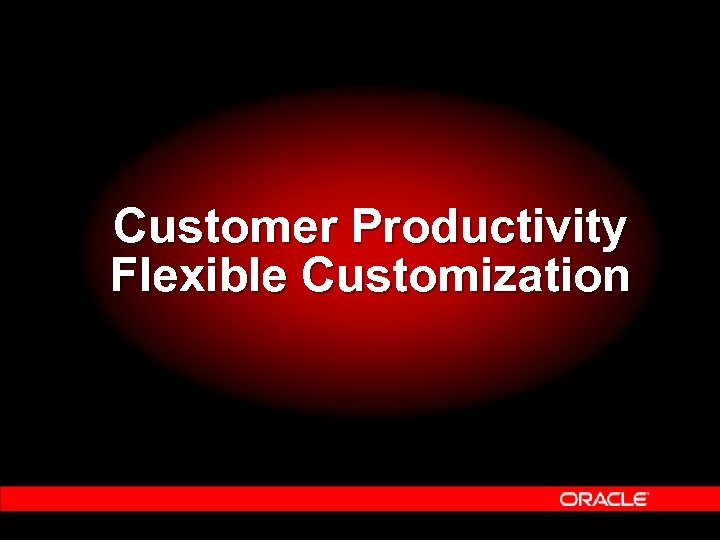 Customer Productivity
Flexible Customization

ORACLE